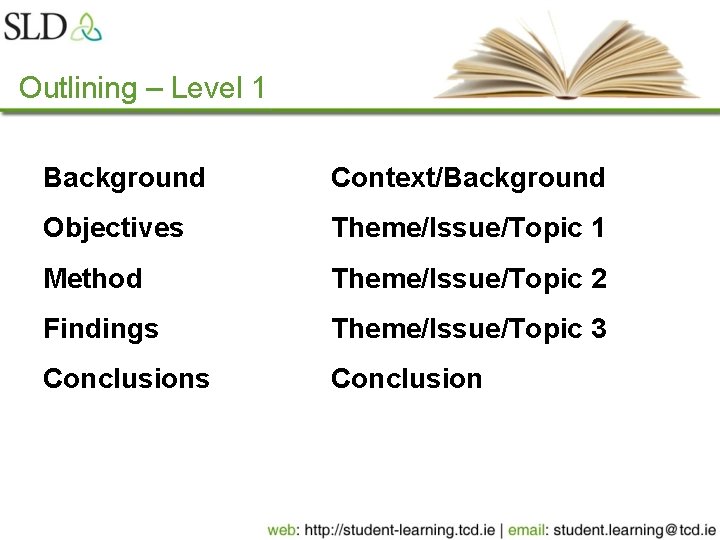 SLD

Outlining – Level 1

Background
Objectives
Method
Findings
Conclusions

Context/Background
Theme/Issue/Topic 1
Theme/Issue/Topic 2
Theme/Issue/Topic 3
Conclusion

web: http://student-learning.tcd.ie | email: student.learning@tcd.ie